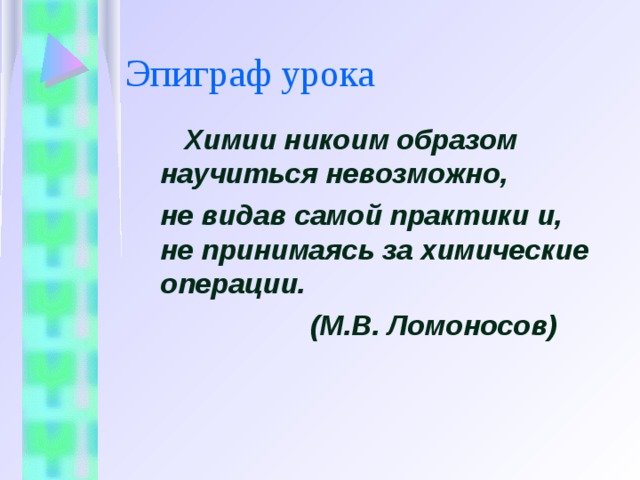 Эпиграф урока

Химии никоим образом научиться невозможно,

не видав самой практики и, не принимаясь за химические операции.

(М.В. Ломоносов)